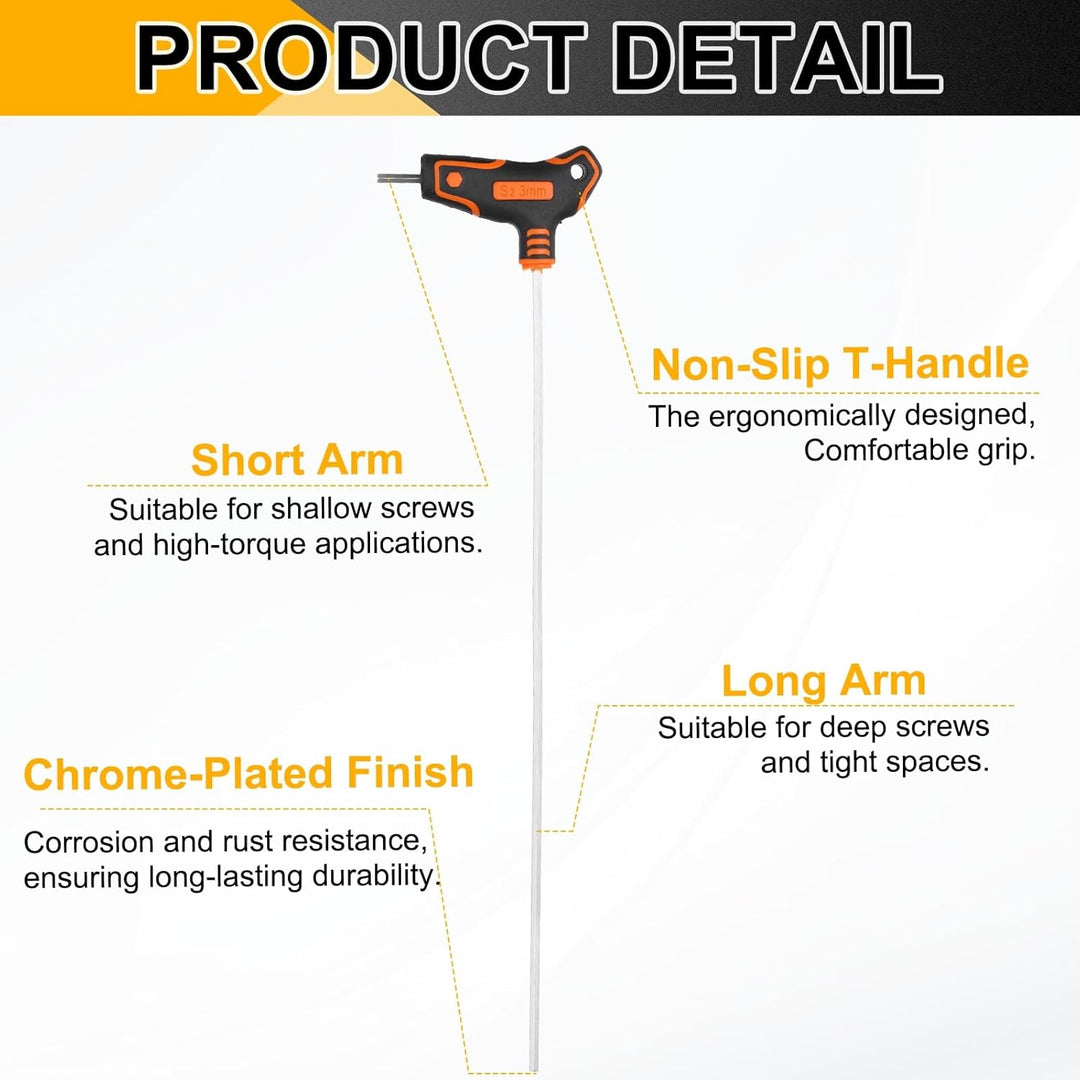 PRODUCT DETAIL

S2 3mm

Non-Slip T-Handle
The ergonomically designed, Comfortable grip.

Short Arm
Suitable for shallow screws and high-torque applications.

Long Arm
Suitable for deep screws and tight spaces.

Chrome-Plated Finish
Corrosion and rust resistance, ensuring long-lasting durability.